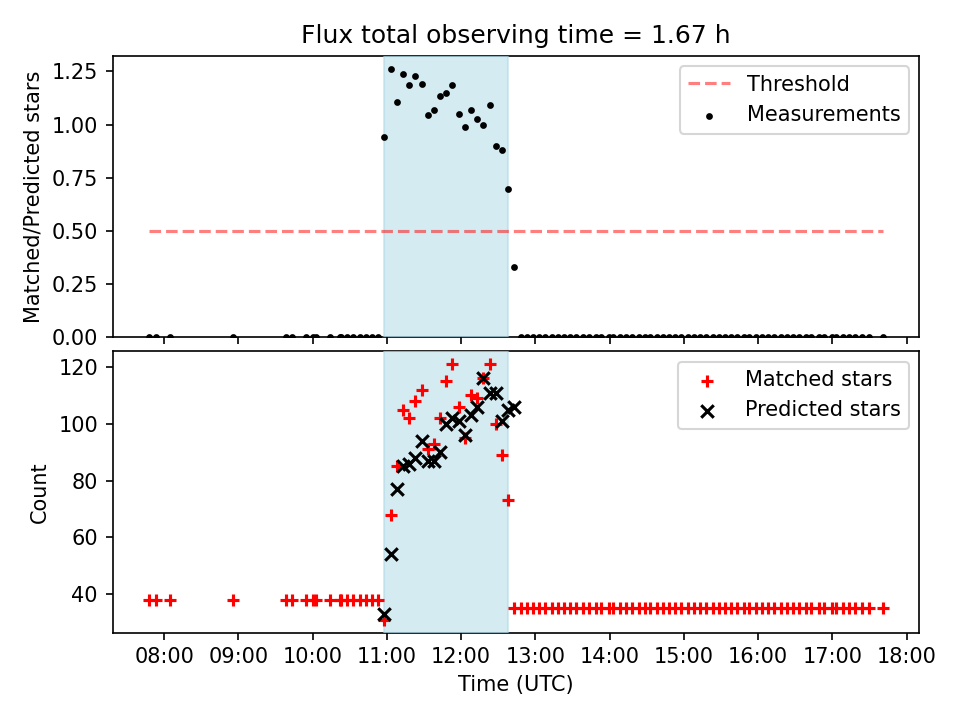 Flux total observing time = 1.67 h

Matched/Predicted stars

1.25
1.00
0.75
0.50
0.25
0.00

Threshold
Measurements

Count

120
100
80
60
40

Matched stars
Predicted stars

08:00 09:00 10:00 11:00 12:00 13:00 14:00 15:00 16:00 17:00 18:00

Time (UTC)